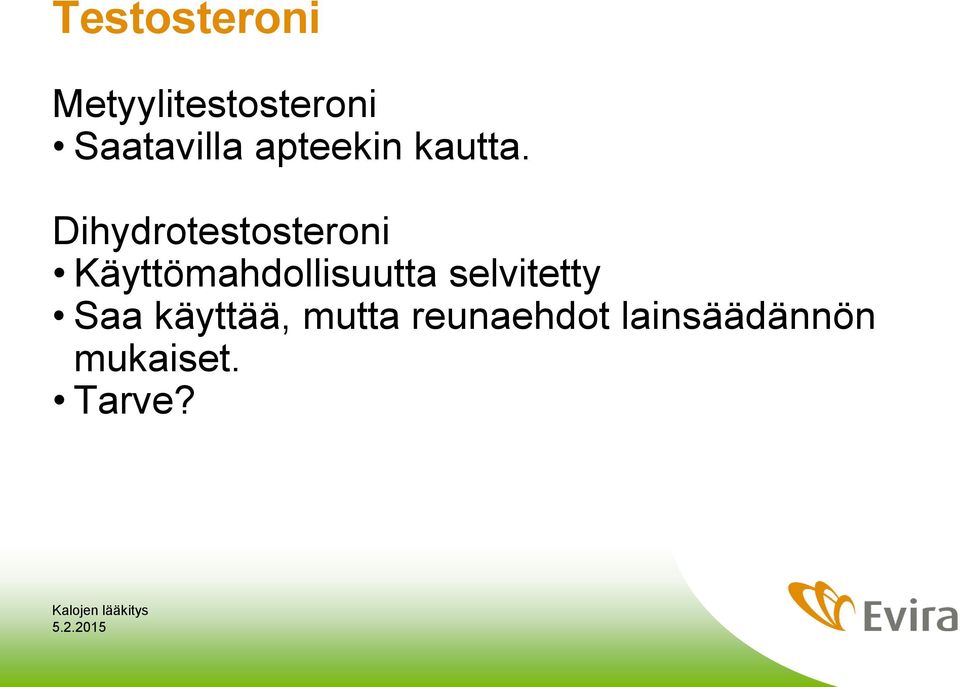 Testosteroni

Metyylitestosteroni
• Saatavilla apteekin kautta.

Dihydrotestosteroni
• Käyttömahdollisuutta selvitetty
• Saa käyttää, mutta reunaehdot lainsäädännön mukaiset.
• Tarve?

Kalojen lääkitys
5.2.2015

Evira